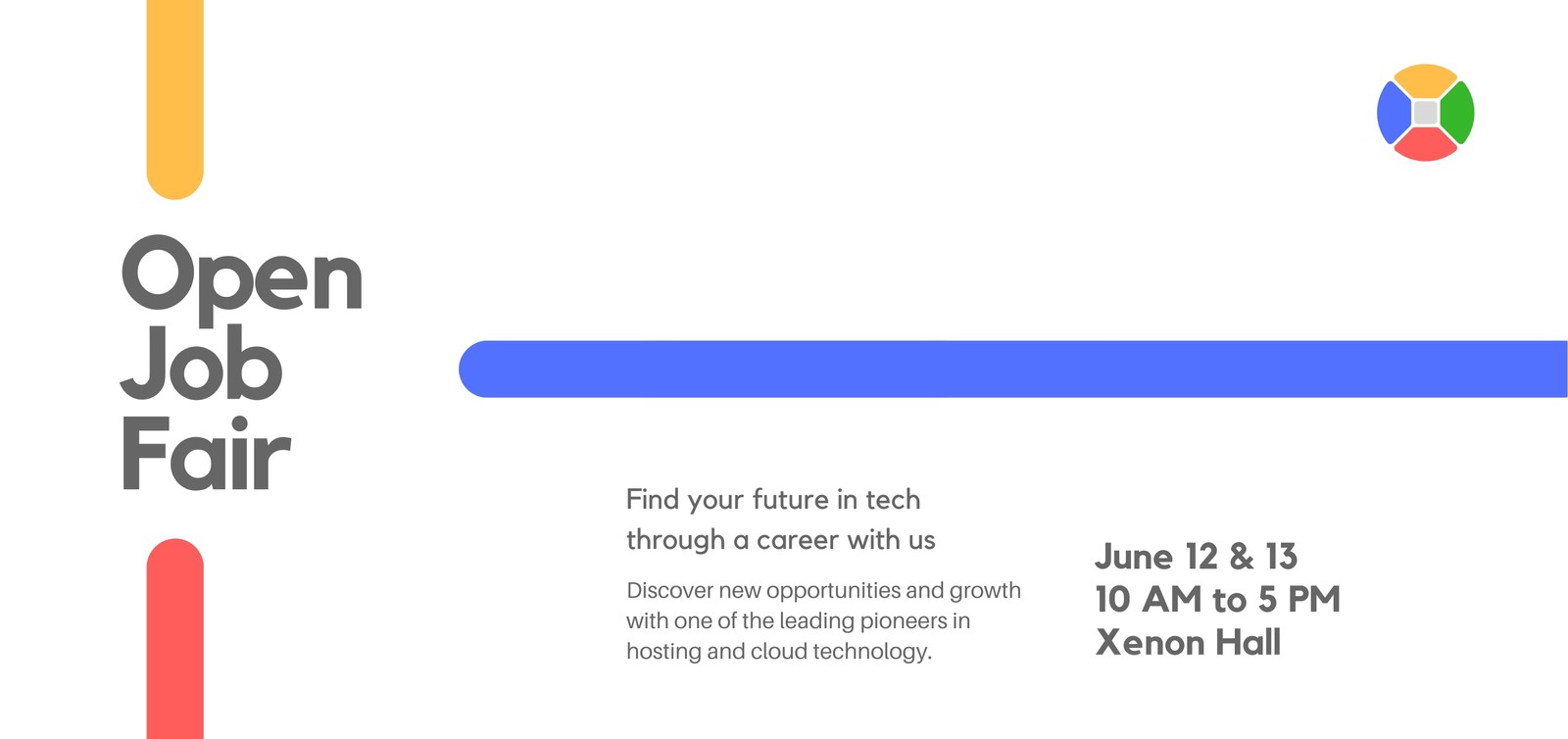 Open Job Fair

Find your future in tech through a career with us

Discover new opportunities and growth with one of the leading pioneers in hosting and cloud technology.

June 12 & 13
10 AM to 5 PM
Xenon Hall